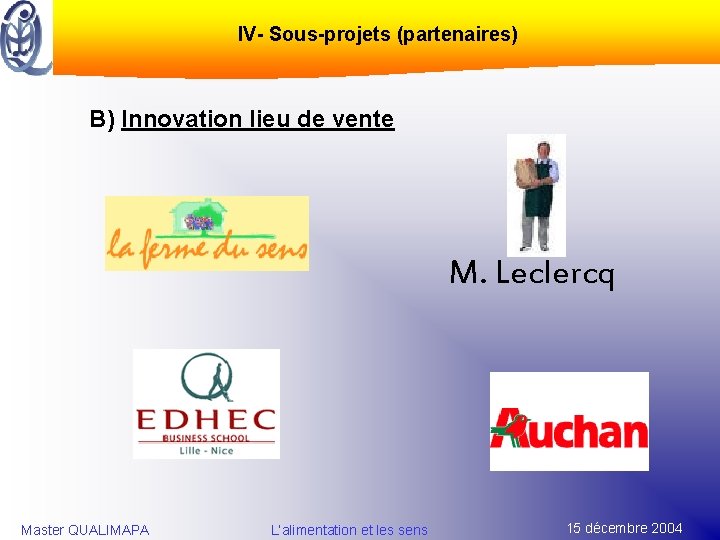 IV- Sous-projets (partenaires)

B) Innovation lieu de vente

la ferme du sens

M. Leclercq

EDHEC
BUSINESS SCHOOL
Lille - Nice

Auchan

Master QUALIMAPA

L'alimentation et les sens

15 décembre 2004